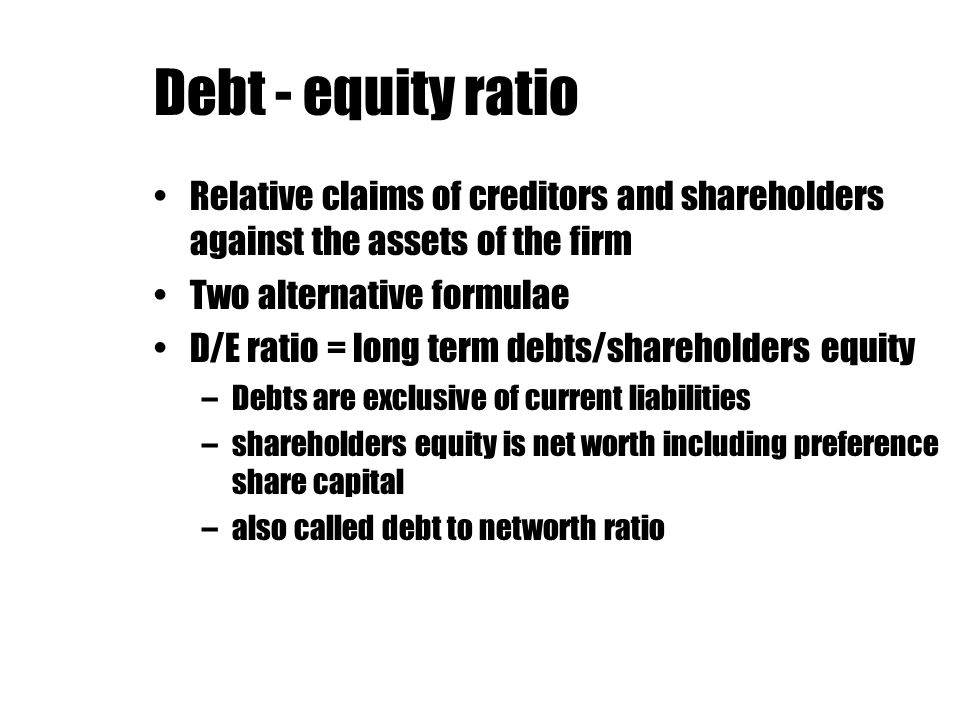 Debt - equity ratio

• Relative claims of creditors and shareholders against the assets of the firm
• Two alternative formulae
• D/E ratio = long term debts/shareholders equity
  – Debts are exclusive of current liabilities
  – shareholders equity is net worth including preference share capital
  – also called debt to networth ratio